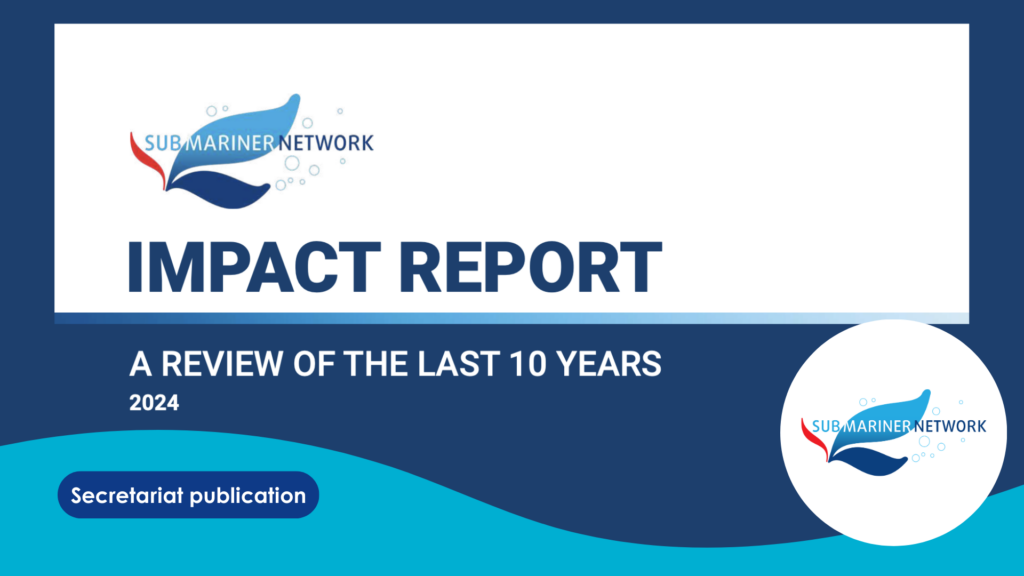 SUBMARINER NETWORK

IMPACT REPORT

A REVIEW OF THE LAST 10 YEARS
2024

Secretariat publication

SUBMARINER NETWORK